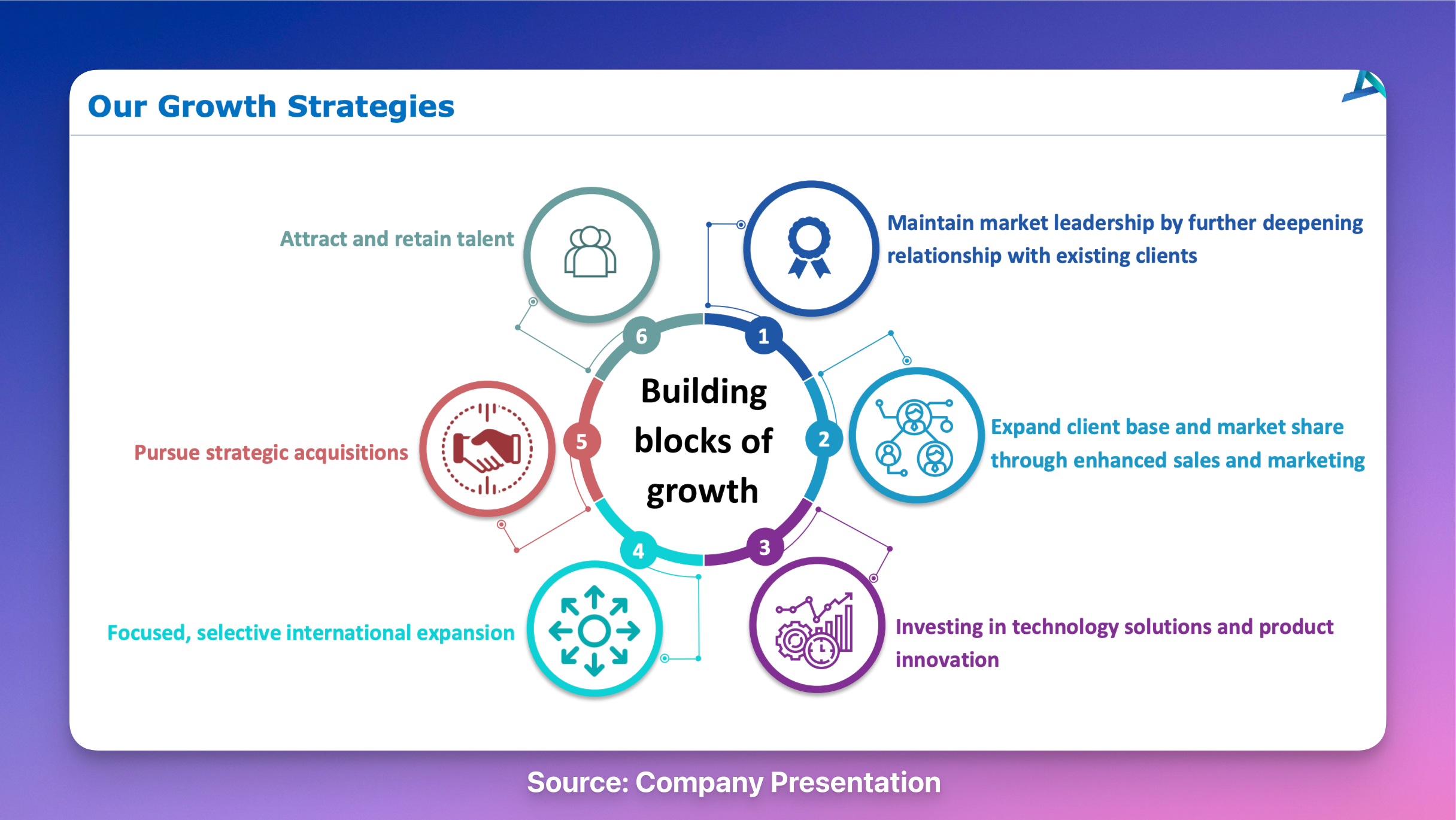 Our Growth Strategies

Building blocks of growth

1
Maintain market leadership by further deepening relationship with existing clients

2
Expand client base and market share through enhanced sales and marketing

3
Investing in technology solutions and product innovation

4
Focused, selective international expansion

5
Pursue strategic acquisitions

6
Attract and retain talent

Source: Company Presentation